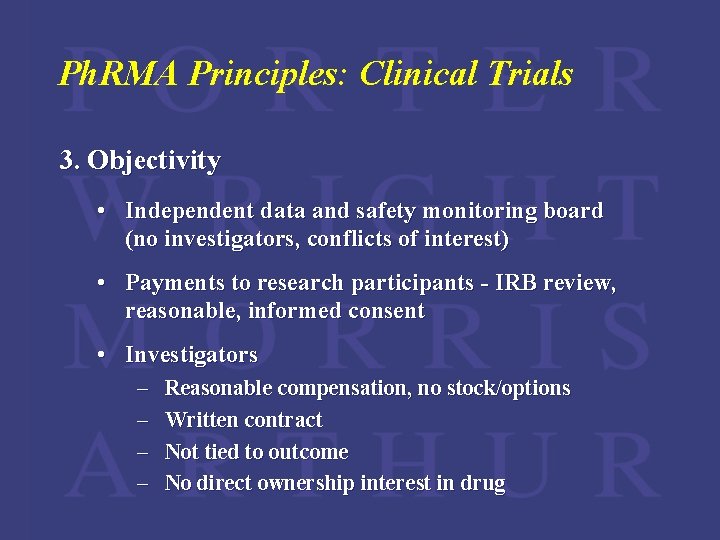 PORTER WRIGHT MORRIS ARTHUR

PhRMA Principles: Clinical Trials

3. Objectivity

• Independent data and safety monitoring board (no investigators, conflicts of interest)

• Payments to research participants - IRB review, reasonable, informed consent

• Investigators
– Reasonable compensation, no stock/options
– Written contract
– Not tied to outcome
– No direct ownership interest in drug